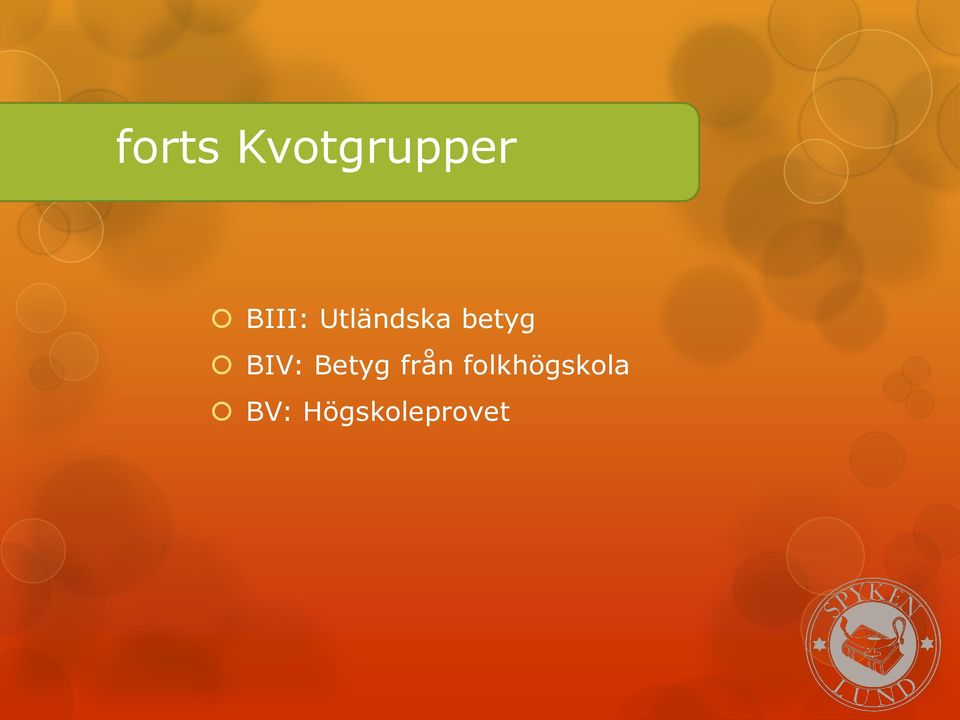 forts Kvotgrupper

BIII: Utländska betyg
BIV: Betyg från folkhögskola
BV: Högskoleprovet

SPYKEN
LUND